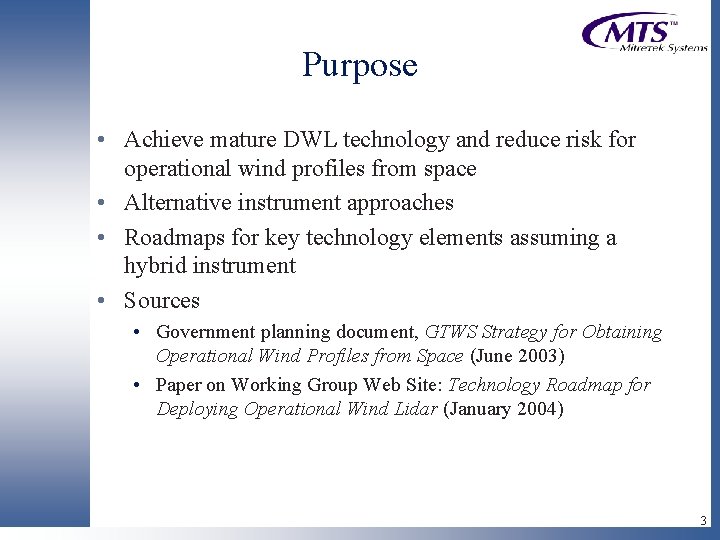 MTS™
– Mitretek Systems

Purpose

• Achieve mature DWL technology and reduce risk for operational wind profiles from space
• Alternative instrument approaches
• Roadmaps for key technology elements assuming a hybrid instrument
• Sources
• Government planning document, GTWS Strategy for Obtaining Operational Wind Profiles from Space (June 2003)
• Paper on Working Group Web Site: Technology Roadmap for Deploying Operational Wind Lidar (January 2004)

3